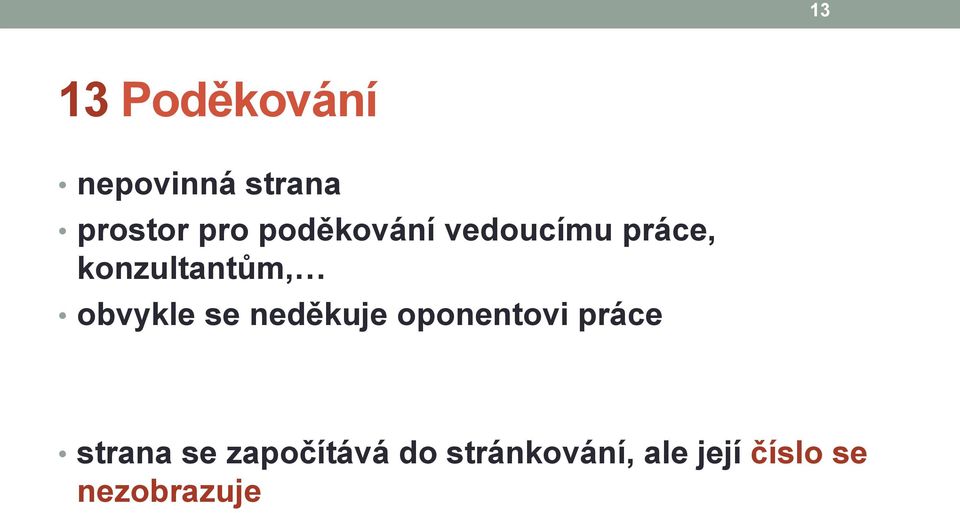 13

13 Poděkování

• nepovinná strana
• prostor pro poděkování vedoucímu práce, konzultantům,…
• obvykle se neděkuje oponentovi práce

• strana se započítává do stránkování, ale její číslo se nezobrazuje